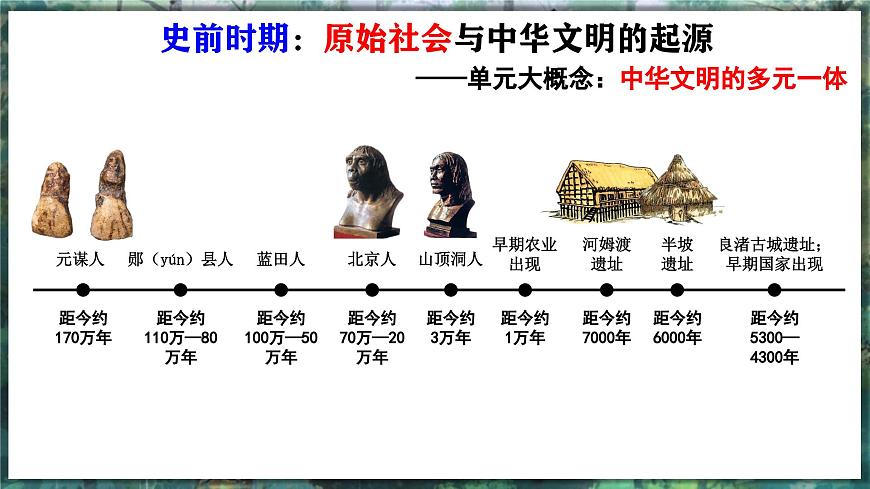 史前时期：原始社会与中华文明的起源

——单元大概念：中华文明的多元一体

元谋人 郧（yún）县人 蓝田人 北京人 山顶洞人 早期农业出现 河姆渡遗址 半坡遗址 良渚古城遗址；早期国家出现

距今约170万年

距今约110万—80万年

距今约100万—50万年

距今约70万—20万年

距今约3万年

距今约1万年

距今约7000年

距今约6000年

距今约5300—4300年